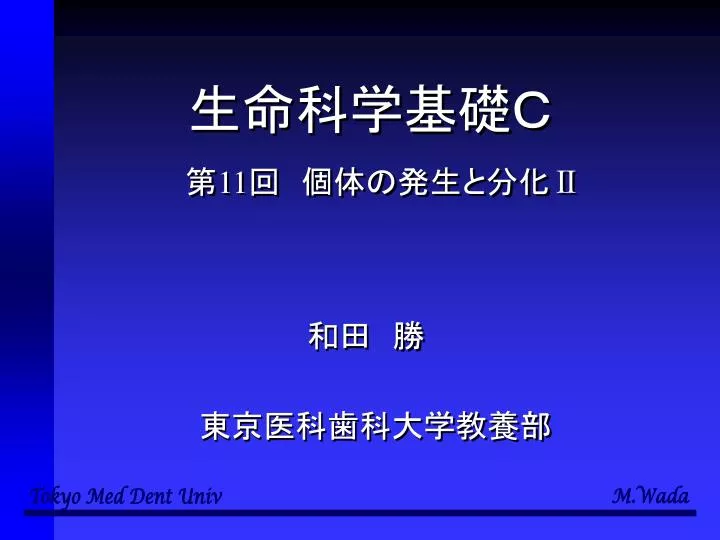 生命科学基礎C

第11回　個体の発生と分化 II

和田　勝

東京医科歯科大学教養部

Tokyo Med Dent Univ

M.Wada